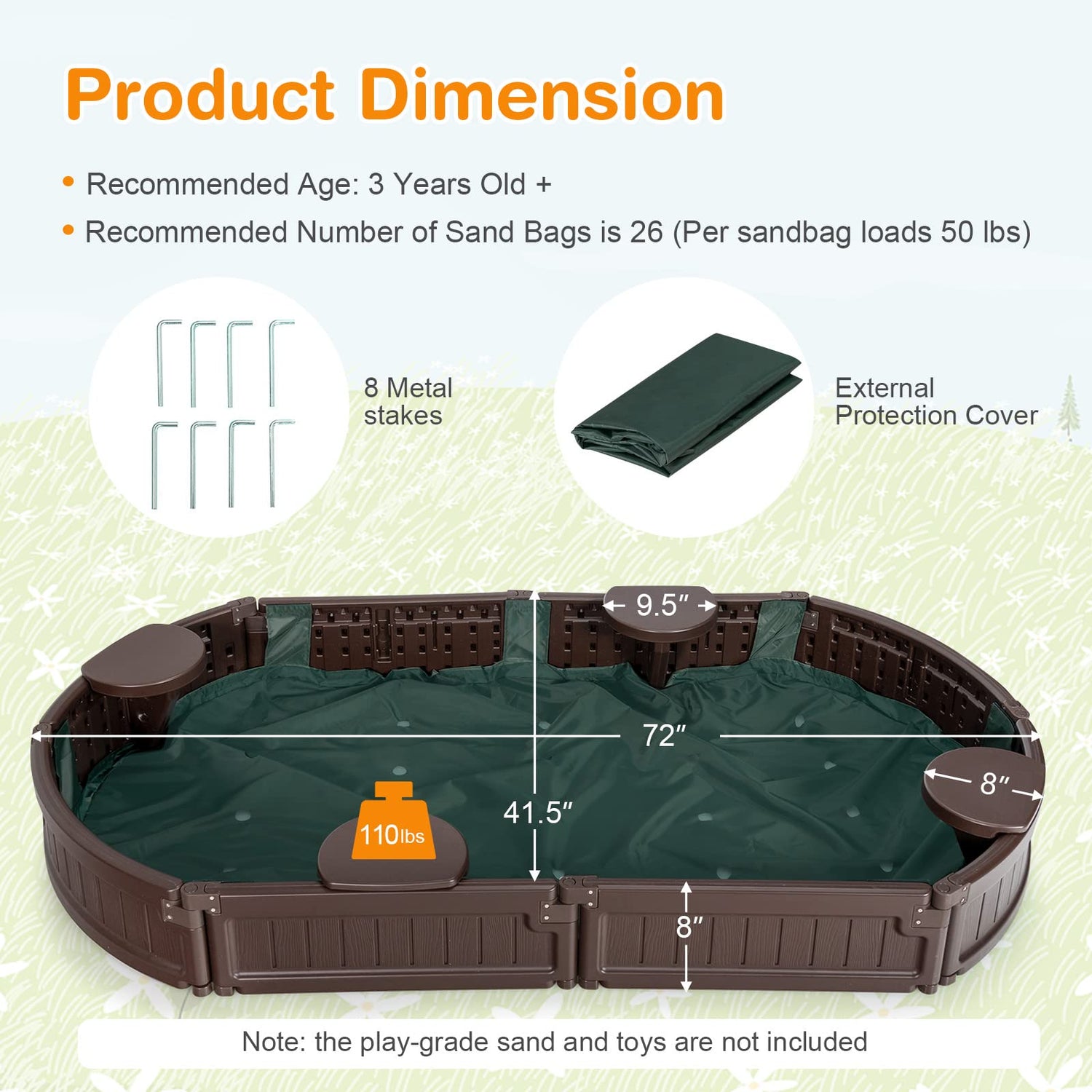 Product Dimension

• Recommended Age: 3 Years Old +
• Recommended Number of Sand Bags is 26 (Per sandbag loads 50 lbs)

8 Metal stakes

External Protection Cover

9.5″

72″

8″

41.5″

110lbs

8″

Note: the play-grade sand and toys are not included